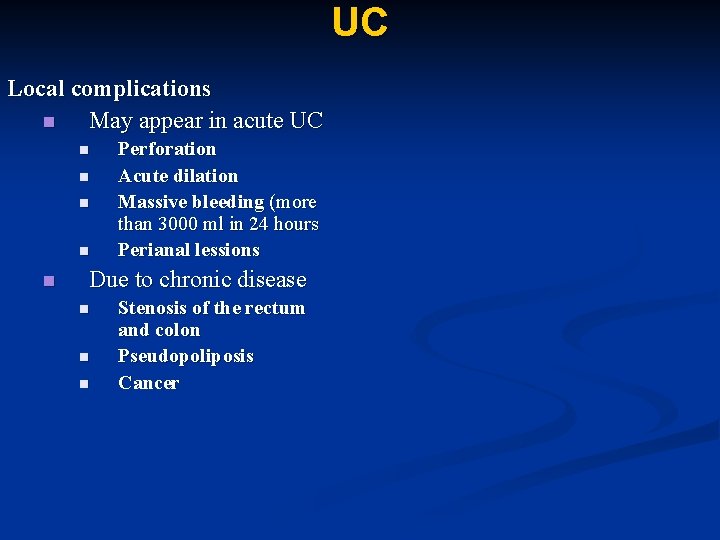 UC

Local complications

- May appear in acute UC
  - Perforation
  - Acute dilation
  - Massive bleeding (more than 3000 ml in 24 hours
  - Perianal lessions
- Due to chronic disease
  - Stenosis of the rectum and colon
  - Pseudopoliposis
  - Cancer